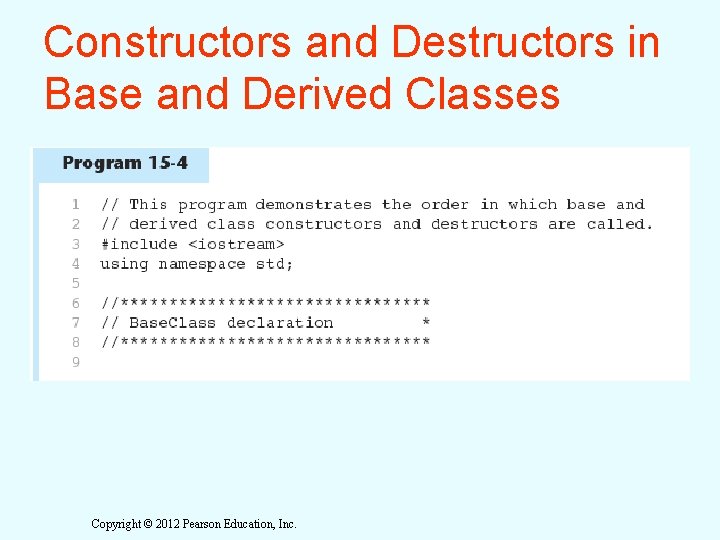 Constructors and Destructors in Base and Derived Classes

Program 15-4

1 // This program demonstrates the order in which base and
2 // derived class constructors and destructors are called.
3 #include <iostream>
4 using namespace std;
5
6 //********************************
7 // BaseClass declaration *
8 //********************************
9

Copyright © 2012 Pearson Education, Inc.